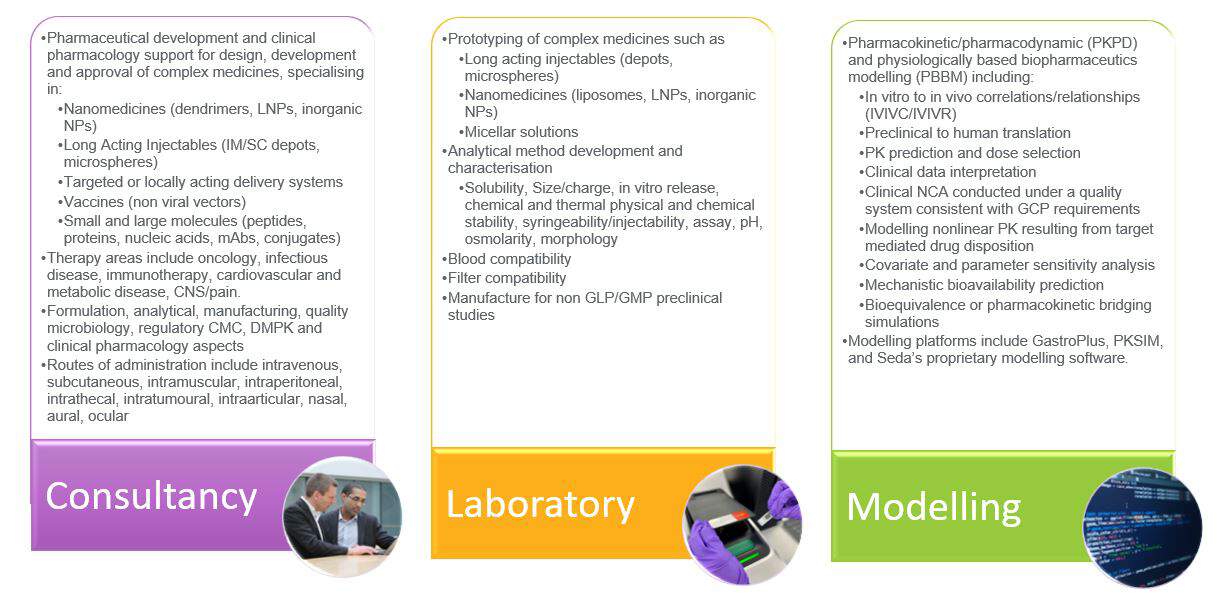 •Pharmaceutical development and clinical pharmacology support for design, development and approval of complex medicines, specialising in:
•Nanomedicines (dendrimers, LNPs, inorganic NPs)
•Long Acting Injectables (IM/SC depots, microspheres)
•Targeted or locally acting delivery systems
•Vaccines (non viral vectors)
•Small and large molecules (peptides, proteins, nucleic acids, mAbs, conjugates)
•Therapy areas include oncology, infectious disease, immunotherapy, cardiovascular and metabolic disease, CNS/pain.
•Formulation, analytical, manufacturing, quality microbiology, regulatory CMC, DMPK and clinical pharmacology aspects
•Routes of administration include intravenous, subcutaneous, intramuscular, intraperitoneal, intrathecal, intratumoural, intraarticular, nasal, aural, ocular

Consultancy

•Prototyping of complex medicines such as
•Long acting injectables (depots, microspheres)
•Nanomedicines (liposomes, LNPs, inorganic NPs)
•Micellar solutions
•Analytical method development and characterisation
•Solubility, Size/charge, in vitro release, chemical and thermal physical and chemical stability, syringeability/injectability, assay, pH, osmolarity, morphology
•Blood compatibility
•Filter compatibility
•Manufacture for non GLP/GMP preclinical studies

Laboratory

•Pharmacokinetic/pharmacodynamic (PKPD) and physiologically based biopharmaceutics modelling (PBBM) including:
•In vitro to in vivo correlations/relationships (IVIVC/IVIVR)
•Preclinical to human translation
•PK prediction and dose selection
•Clinical data interpretation
•Clinical NCA conducted under a quality system consistent with GCP requirements
•Modelling nonlinear PK resulting from target mediated drug disposition
•Covariate and parameter sensitivity analysis
•Mechanistic bioavailability prediction
•Bioequivalence or pharmacokinetic bridging simulations
•Modelling platforms include GastroPlus, PKSIM, and Seda's proprietary modelling software.

Modelling